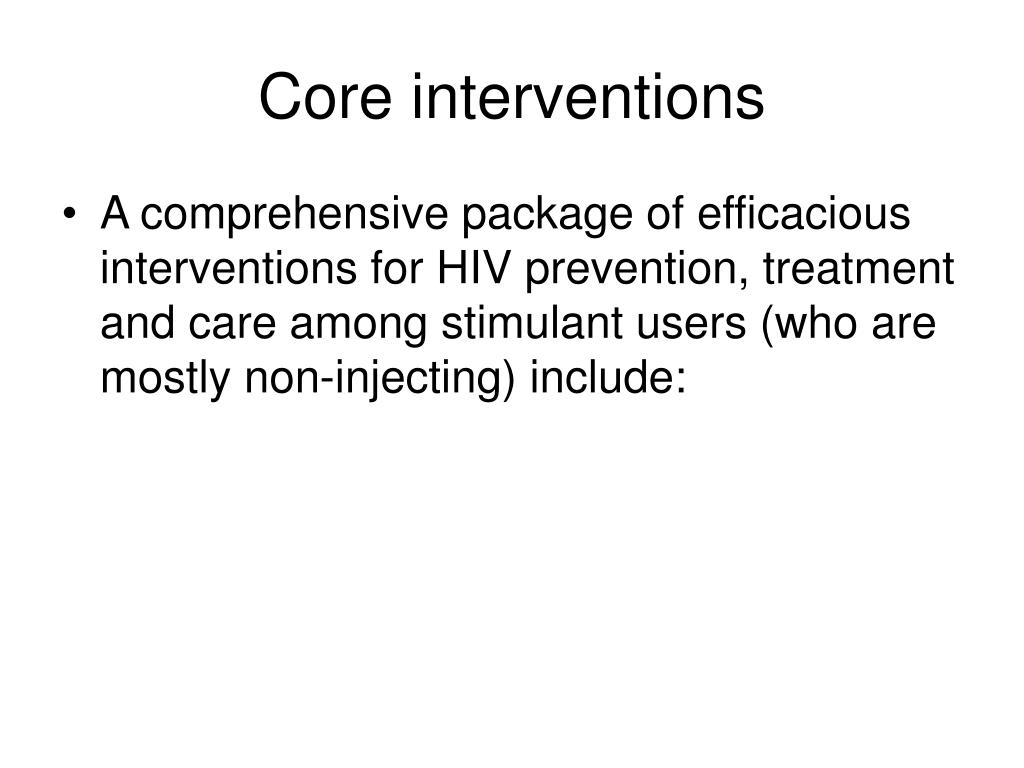 Core interventions

• A comprehensive package of efficacious interventions for HIV prevention, treatment and care among stimulant users (who are mostly non-injecting) include: